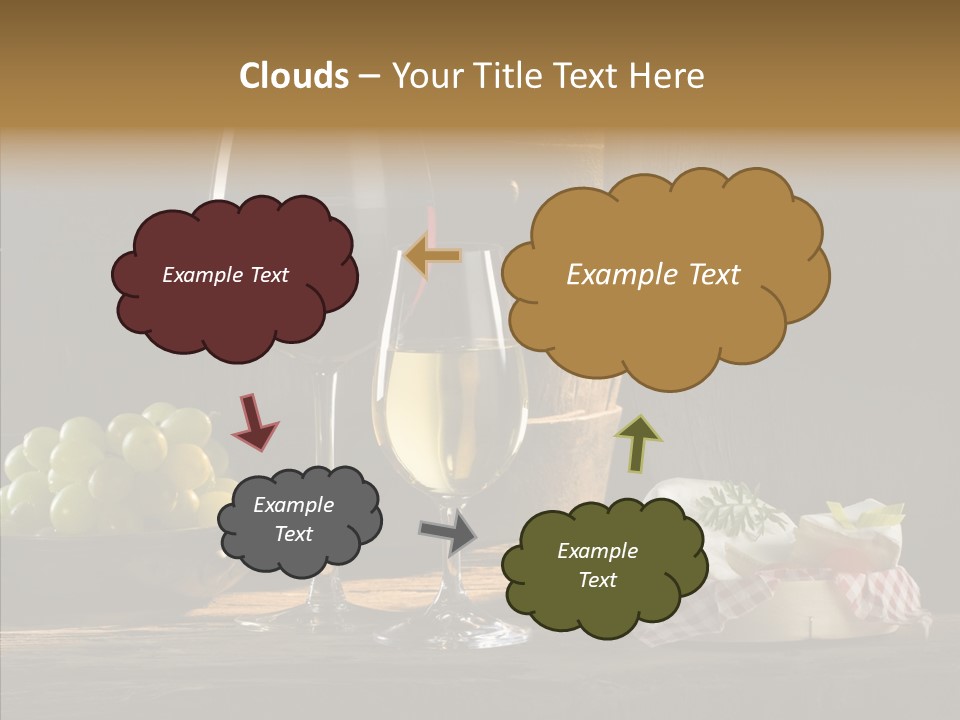 Clouds – Your Title Text Here

Example Text

Example Text

Example Text

Example Text